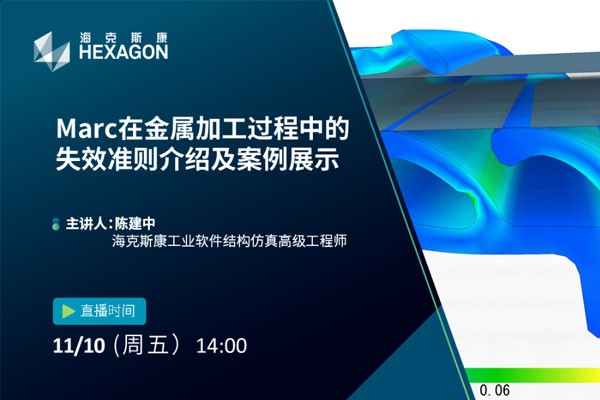 海克斯康
HEXAGON

Marc在金属加工过程中的失效准则介绍及案例展示

主讲人：陈建中
海克斯康工业软件结构仿真高级工程师

直播时间
11/10（周五） 14:00

0.06